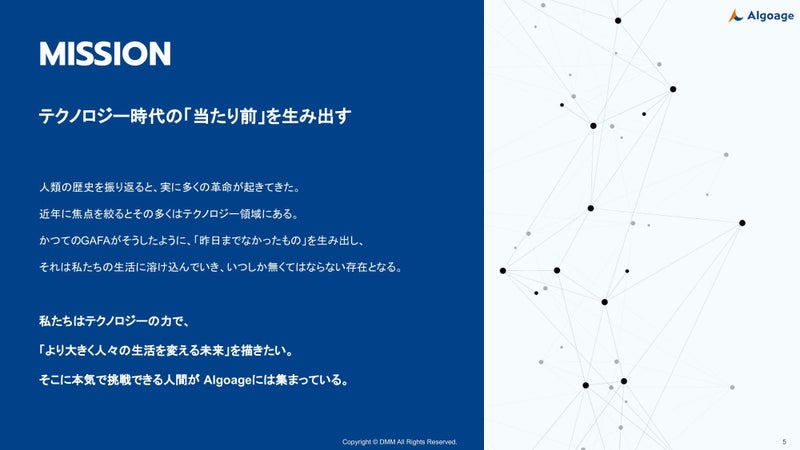 Algoage

MISSION

テクノロジー時代の「当たり前」を生み出す

人類の歴史を振り返ると、実に多くの革命が起きてきた。
近年に焦点を絞るとその多くはテクノロジー領域にある。
かつてのGAFAがそうしたように、「昨日までなかったもの」を生み出し、
それは私たちの生活に溶け込んでいき、いつしか無くてはならない存在となる。

私たちはテクノロジーの力で、
「より大きく人々の生活を変える未来」を描きたい。
そこに本気で挑戦できる人間が Algoageには集まっている。

Copyright © DMM All Rights Reserved.

5